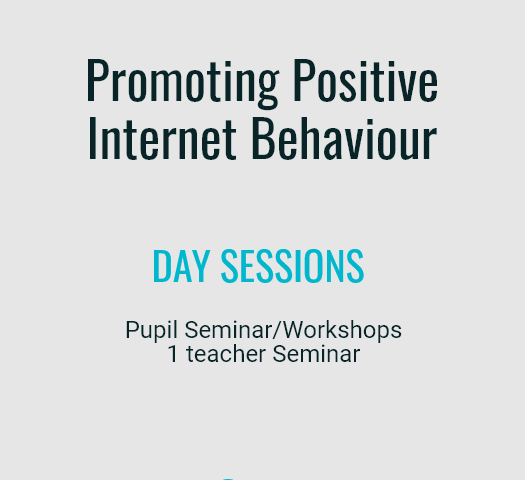 Promoting Positive Internet Behaviour

DAY SESSIONS

Pupil Seminar/Workshops
1 teacher Seminar